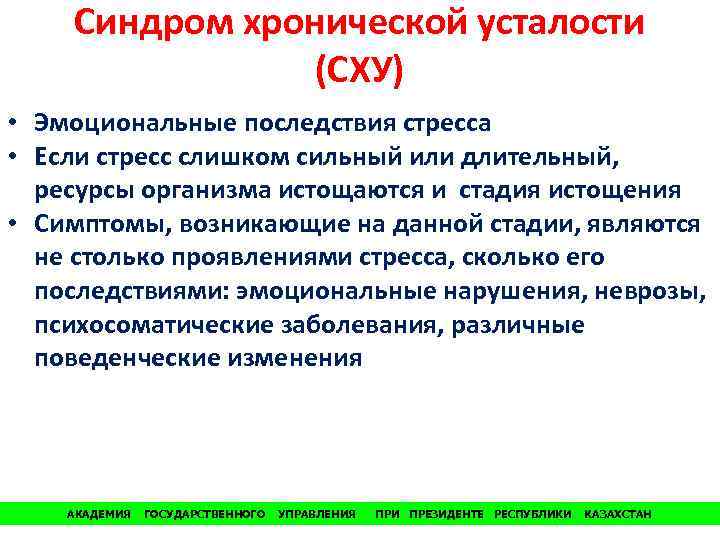 Синдром хронической усталости (СХУ)

• Эмоциональные последствия стресса
• Если стресс слишком сильный или длительный, ресурсы организма истощаются и стадия истощения
• Симптомы, возникающие на данной стадии, являются не столько проявлениями стресса, сколько его последствиями: эмоциональные нарушения, неврозы, психосоматические заболевания, различные поведенческие изменения

АКАДЕМИЯ ГОСУДАРСТВЕННОГО УПРАВЛЕНИЯ ПРИ ПРЕЗИДЕНТЕ РЕСПУБЛИКИ КАЗАХСТАН